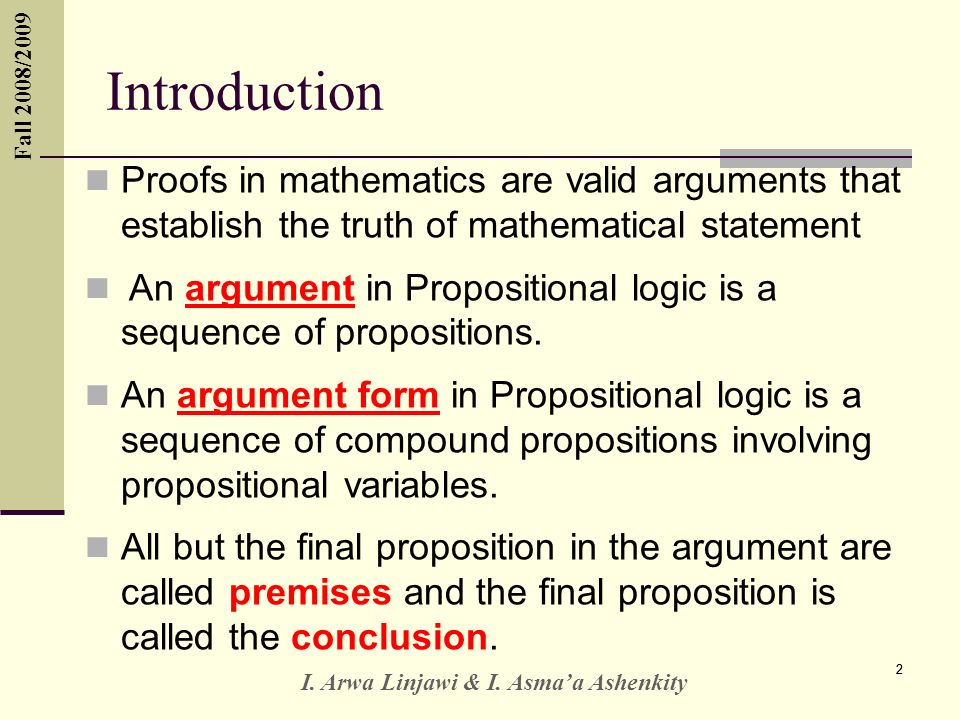 Fall 2008/2009

Introduction

Proofs in mathematics are valid arguments that establish the truth of mathematical statement

An argument in Propositional logic is a sequence of propositions.

An argument form in Propositional logic is a sequence of compound propositions involving propositional variables.

All but the final proposition in the argument are called premises and the final proposition is called the conclusion.

I. Arwa Linjawi & I. Asma'a Ashenkity

2